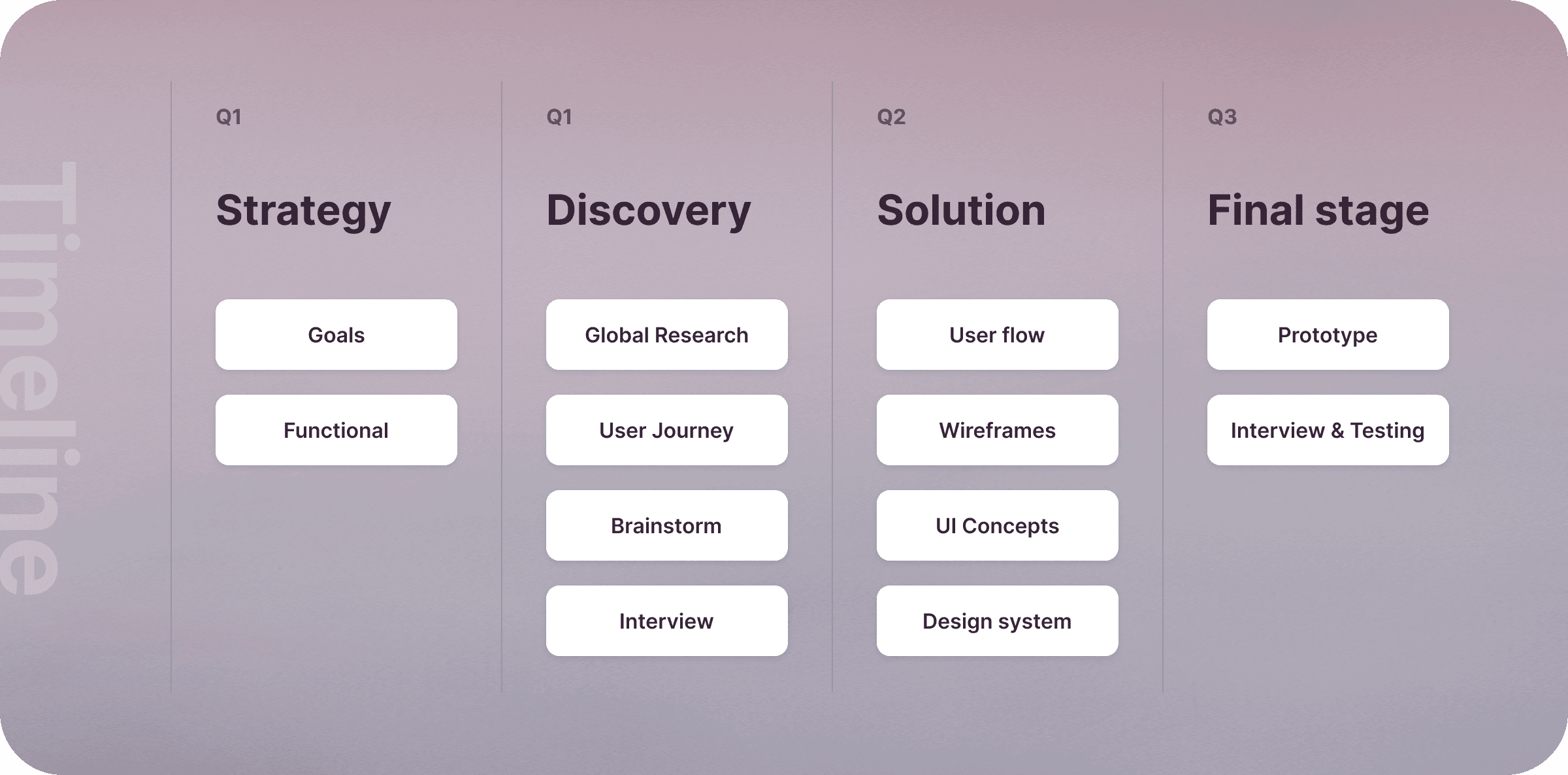 Timeline

Q1

Strategy

Goals

Functional

Q1

Discovery

Global Research

User Journey

Brainstorm

Interview

Q2

Solution

User flow

Wireframes

UI Concepts

Design system

Q3

Final stage

Prototype

Interview & Testing